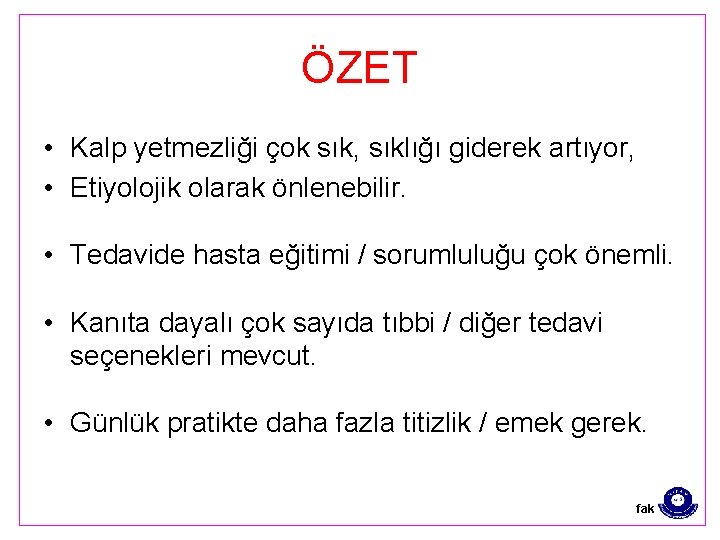 ÖZET

• Kalp yetmezliği çok sık, sıklığı giderek artıyor,
• Etiyolojik olarak önlenebilir.

• Tedavide hasta eğitimi / sorumluluğu çok önemli.

• Kanıta dayalı çok sayıda tıbbi / diğer tedavi seçenekleri mevcut.

• Günlük pratikte daha fazla titizlik / emek gerek.

fak